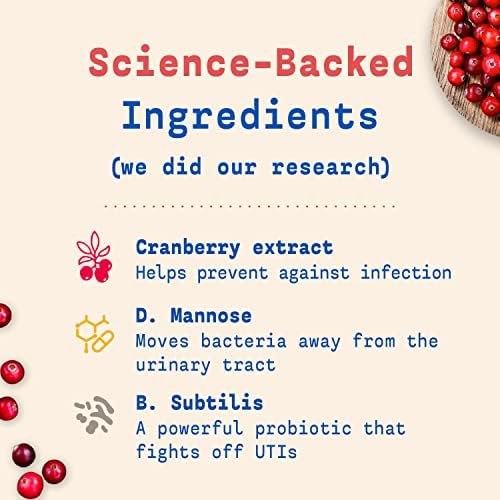 Science-Backed
Ingredients
(we did our research)

Cranberry extract
Helps prevent against infection

D. Mannose
Moves bacteria away from the urinary tract

B. Subtilis
A powerful probiotic that fights off UTIs